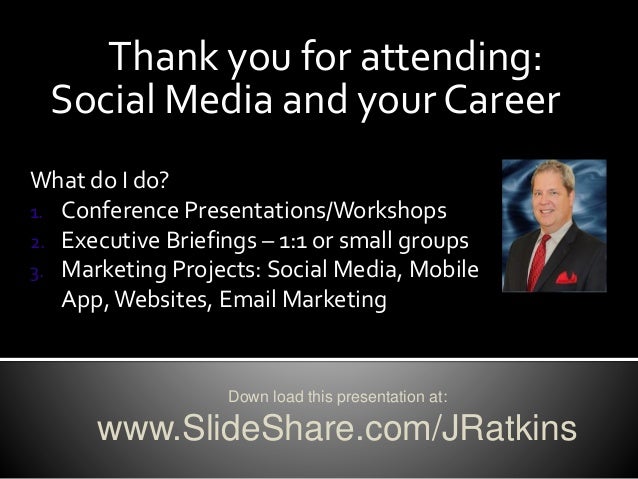 Thank you for attending:
Social Media and your Career

What do I do?
1. Conference Presentations/Workshops
2. Executive Briefings – 1:1 or small groups
3. Marketing Projects: Social Media, Mobile App, Websites, Email Marketing

Down load this presentation at:
www.SlideShare.com/JRatkins